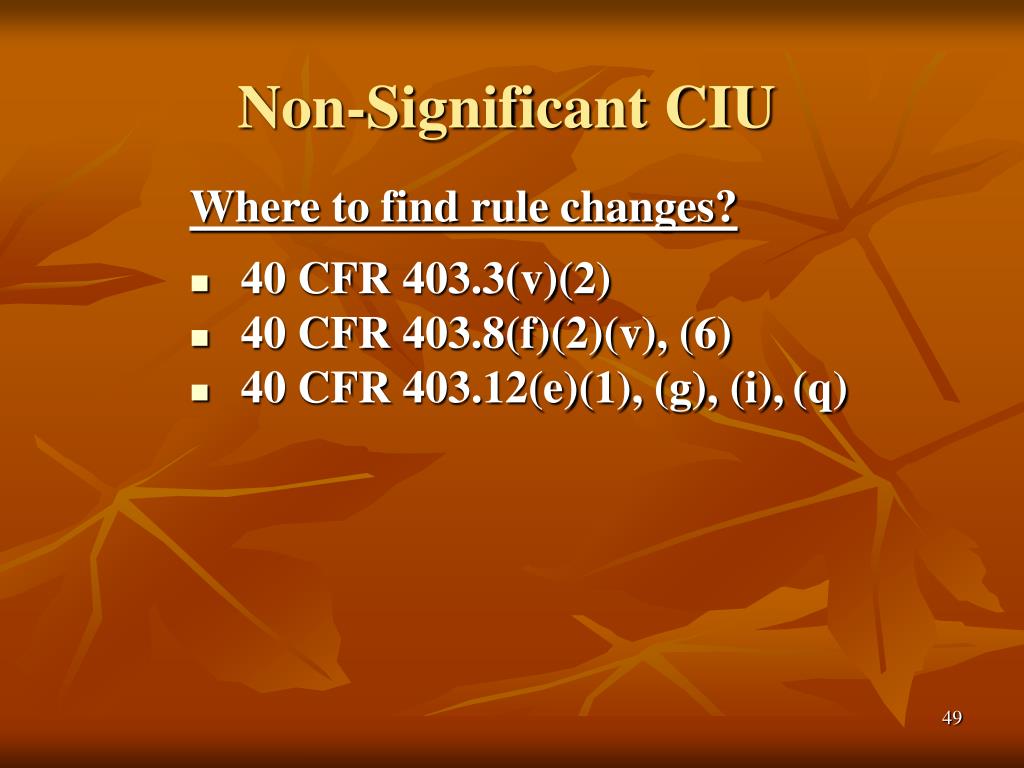 Non-Significant CIU

Where to find rule changes?

- 40 CFR 403.3(v)(2)
- 40 CFR 403.8(f)(2)(v), (6)
- 40 CFR 403.12(e)(1), (g), (i), (q)

49